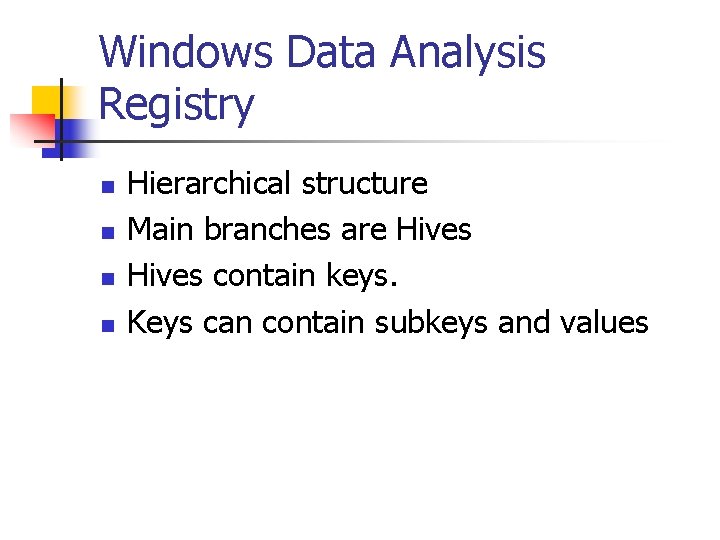 Windows Data Analysis Registry

- Hierarchical structure
- Main branches are Hives
- Hives contain keys.
- Keys can contain subkeys and values